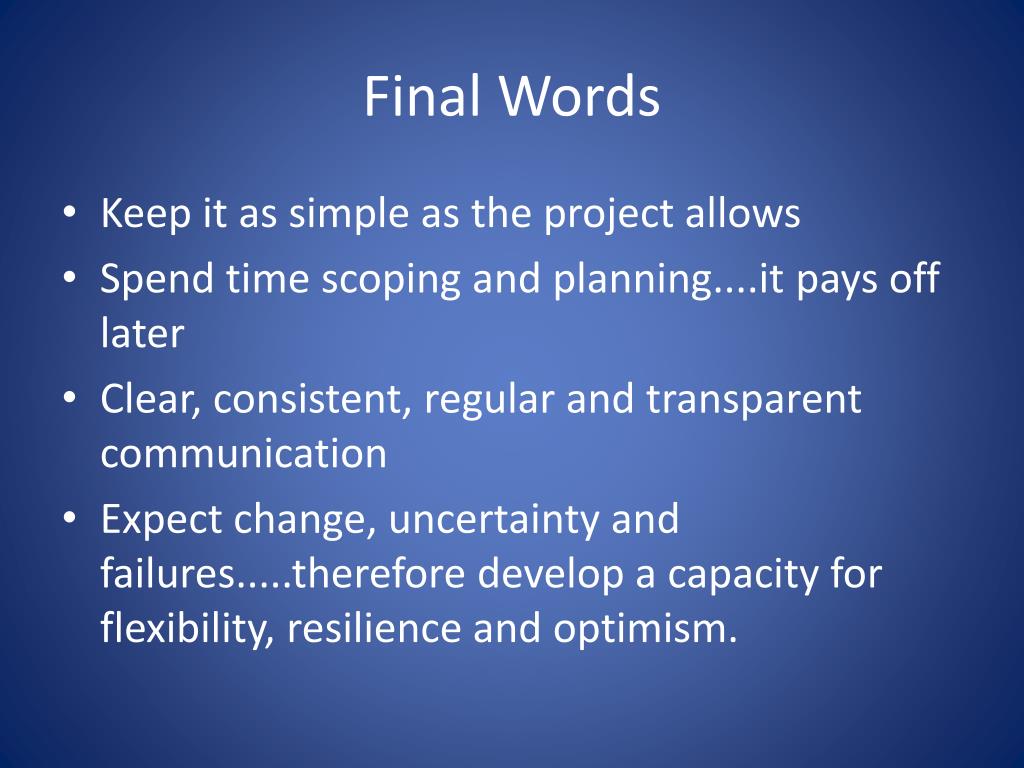 Final Words

• Keep it as simple as the project allows
• Spend time scoping and planning....it pays off later
• Clear, consistent, regular and transparent communication
• Expect change, uncertainty and failures.....therefore develop a capacity for flexibility, resilience and optimism.